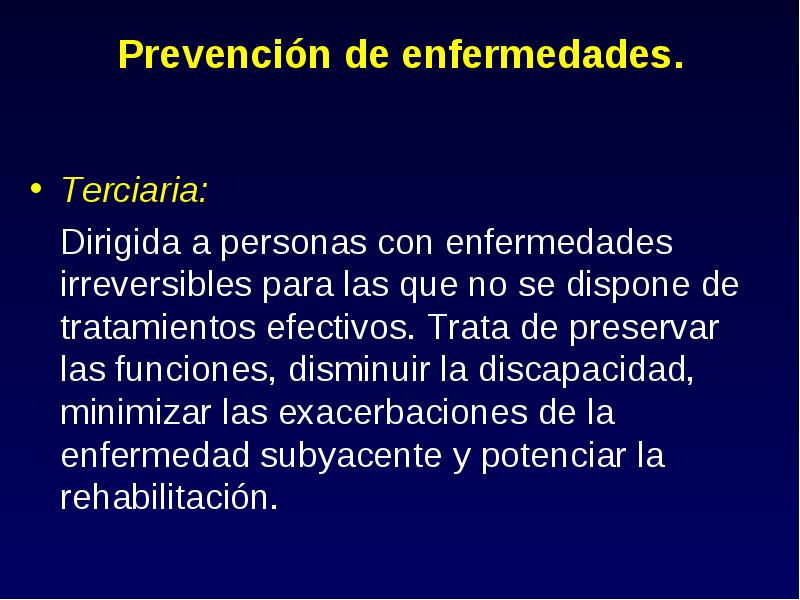 Prevención de enfermedades.

• Terciaria:

Dirigida a personas con enfermedades irreversibles para las que no se dispone de tratamientos efectivos. Trata de preservar las funciones, disminuir la discapacidad, minimizar las exacerbaciones de la enfermedad subyacente y potenciar la rehabilitación.